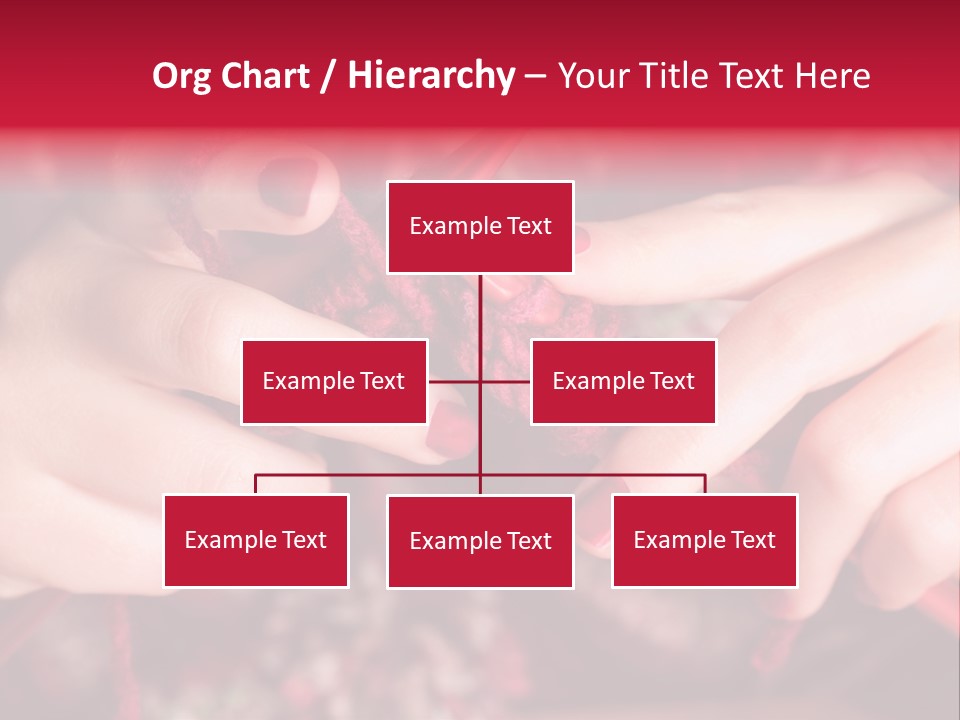 Org Chart / Hierarchy – Your Title Text Here

Example Text

Example Text

Example Text

Example Text

Example Text

Example Text